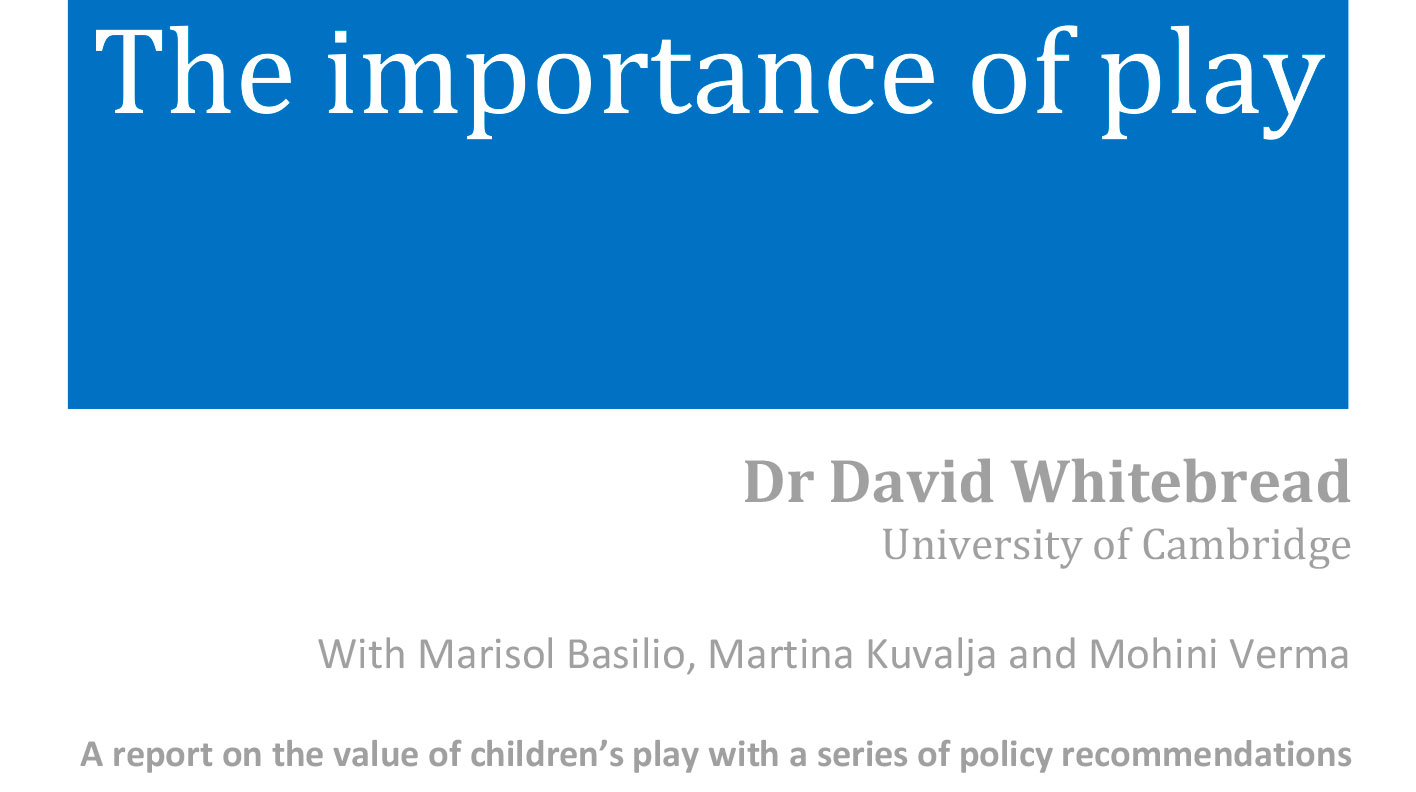 The importance of play

Dr David Whitebread
University of Cambridge

With Marisol Basilio, Martina Kuvalja and Mohini Verma

A report on the value of children's play with a series of policy recommendations